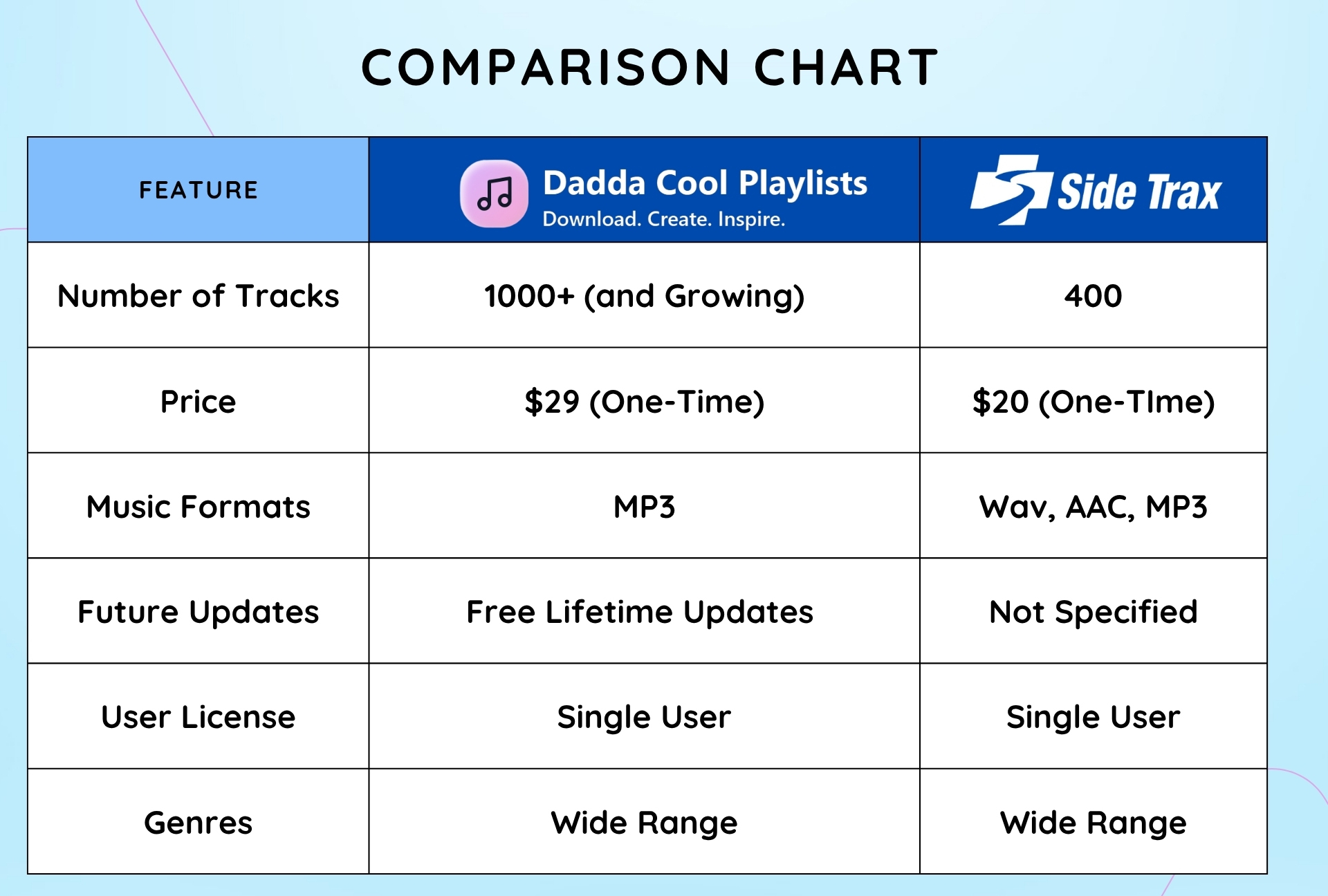 COMPARISON CHART

| FEATURE | Dadda Cool Playlists Download. Create. Inspire. | Side Trax |
|---|---|---|
| Number of Tracks | 1000+ (and Growing) | 400 |
| Price | \$29 (One-Time) | \$20 (One-TIme) |
| Music Formats | MP3 | Wav, AAC, MP3 |
| Future Updates | Free Lifetime Updates | Not Specified |
| User License | Single User | Single User |
| Genres | Wide Range | Wide Range |